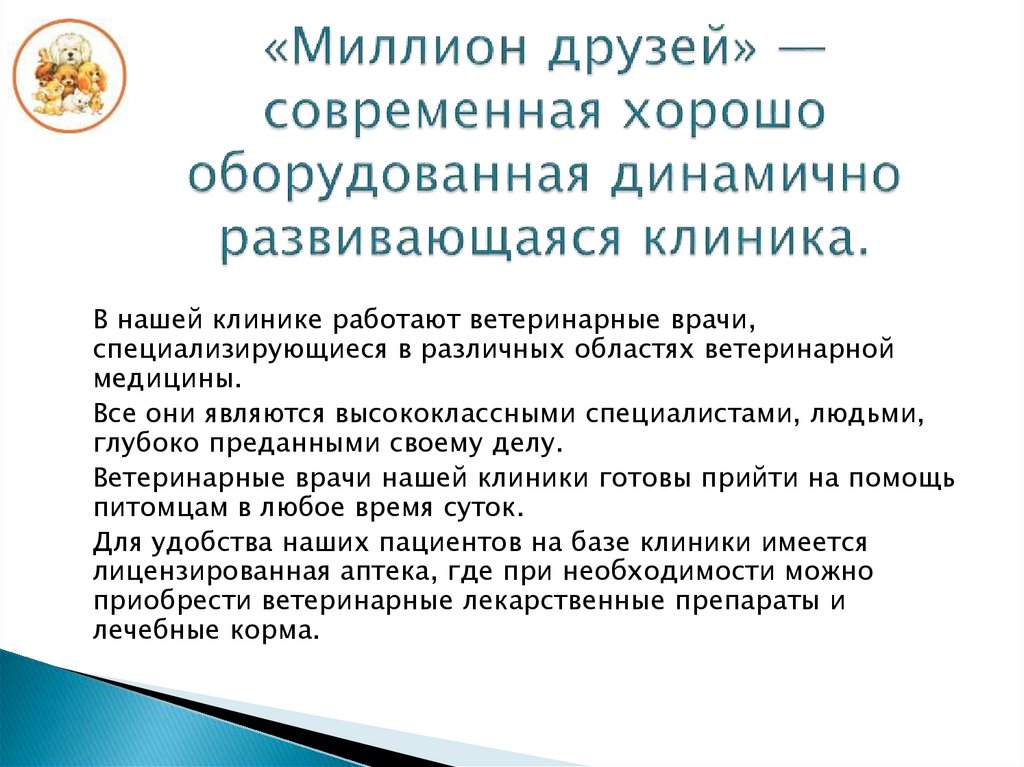 «Миллион друзей» — современная хорошо оборудованная динамично развивающаяся клиника.

В нашей клинике работают ветеринарные врачи, специализирующиеся в различных областях ветеринарной медицины.

Все они являются высококлассными специалистами, людьми, глубоко преданными своему делу.

Ветеринарные врачи нашей клиники готовы прийти на помощь питомцам в любое время суток.

Для удобства наших пациентов на базе клиники имеется лицензированная аптека, где при необходимости можно приобрести ветеринарные лекарственные препараты и лечебные корма.